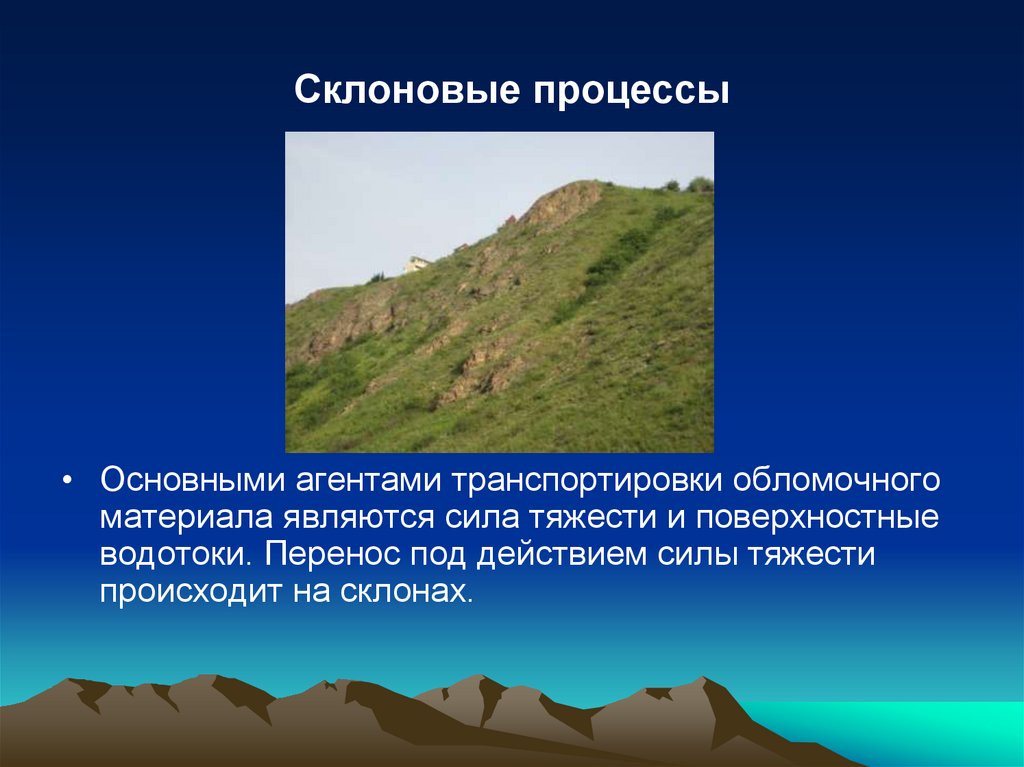 Склоновые процессы

• Основными агентами транспортировки обломочного материала являются сила тяжести и поверхностные водотоки. Перенос под действием силы тяжести происходит на склонах.